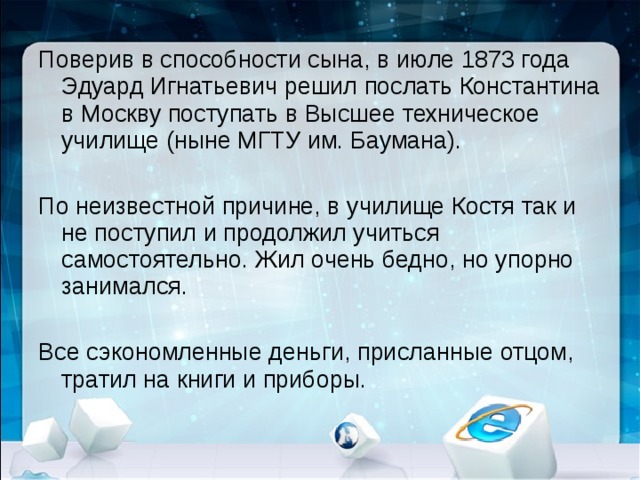 Поверив в способности сына, в июле 1873 года Эдуард Игнатьевич решил послать Константина в Москву поступать в Высшее техническое училище (ныне МГТУ им. Баумана).

По неизвестной причине, в училище Костя так и не поступил и продолжил учиться самостоятельно. Жил очень бедно, но упорно занимался.

Все сэкономленные деньги, присланные отцом, тратил на книги и приборы.